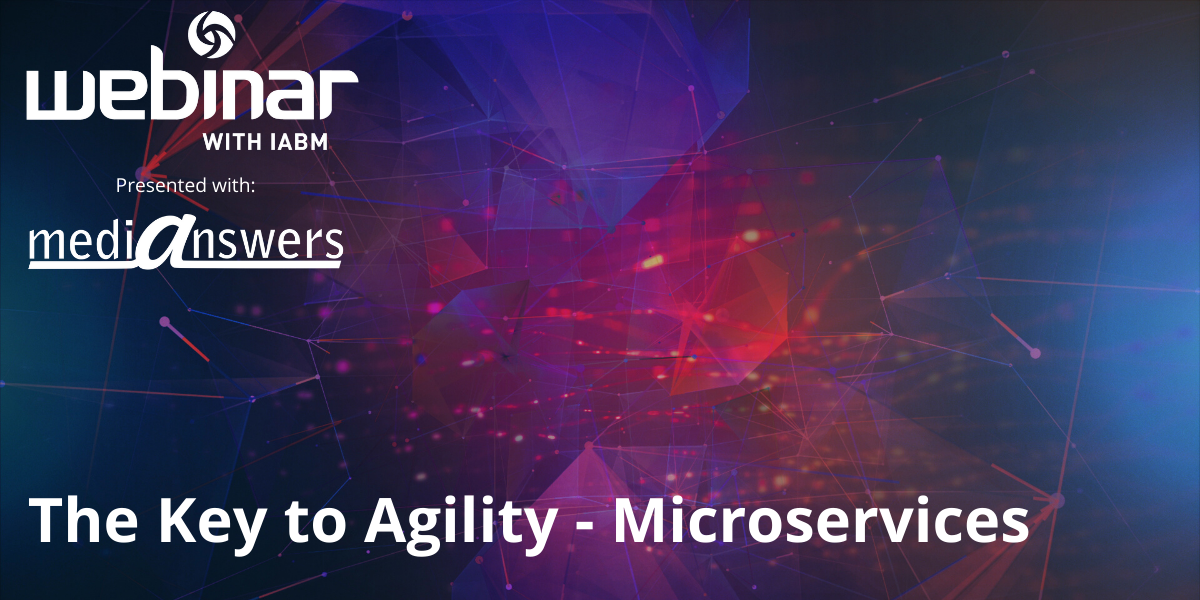 webinar
WITH IABM

Presented with:

mediAnswers

The Key to Agility - Microservices